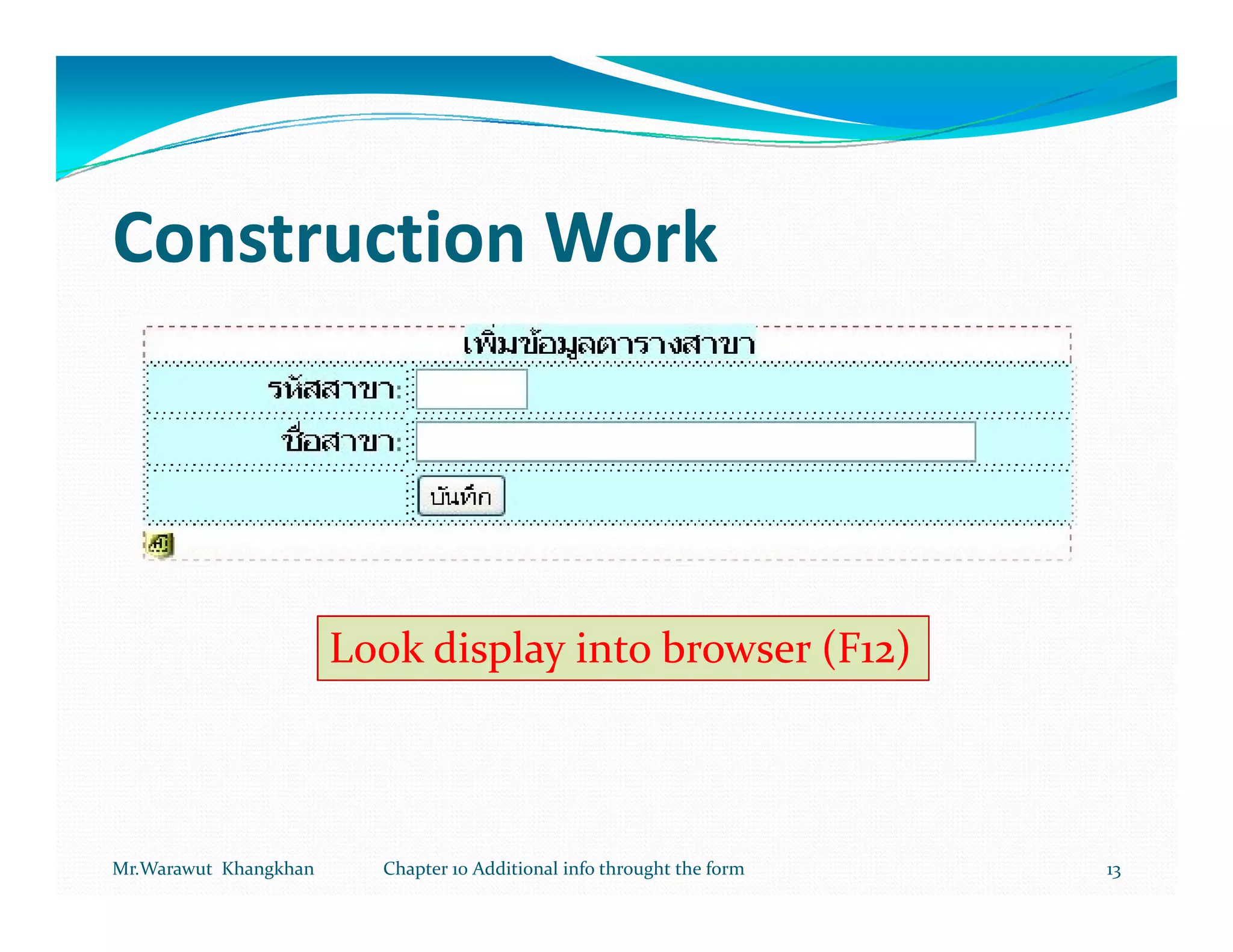 Construction Work

เพิ่มข้อมูลตารางสาขา

รหัสสาขา:

ชื่อสาขา:

บันทึก

Look display into browser (F12)

Mr.Warawut Khangkhan Chapter 10 Additional info throught the form 13